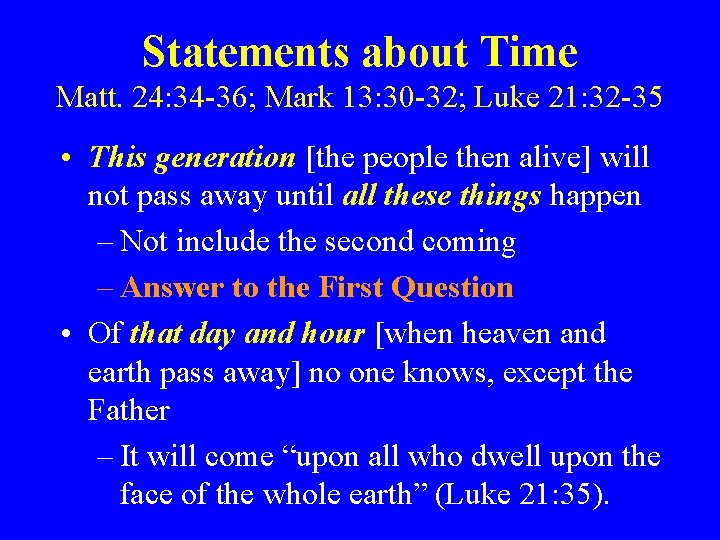 Statements about Time
Matt. 24:34-36; Mark 13:30-32; Luke 21:32-35

• This generation [the people then alive] will not pass away until all these things happen
– Not include the second coming
– Answer to the First Question

• Of that day and hour [when heaven and earth pass away] no one knows, except the Father
– It will come “upon all who dwell upon the face of the whole earth” (Luke 21:35).